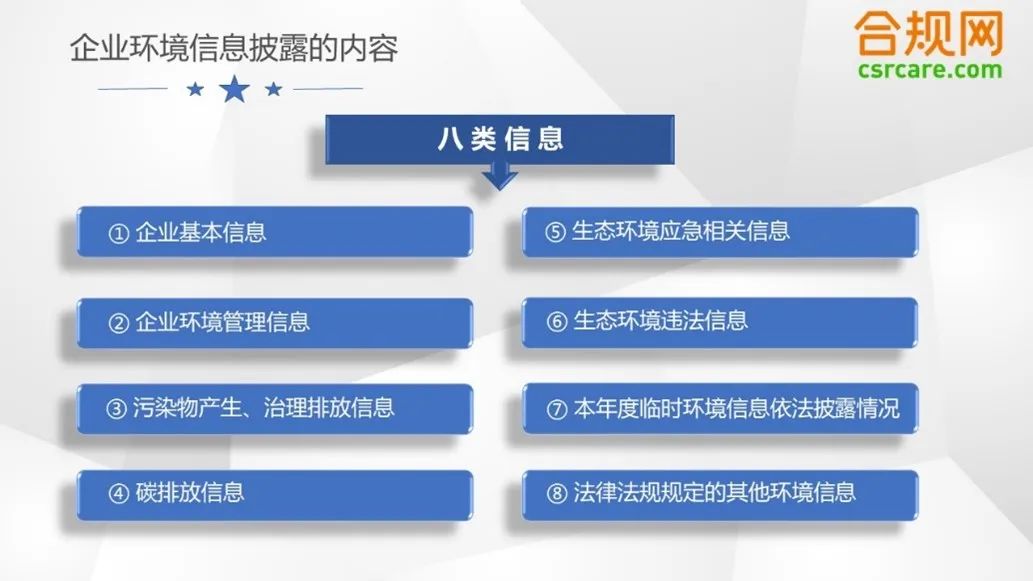 企业环境信息披露的内容

合规网
csrcare.com

八类信息

① 企业基本信息

② 企业环境管理信息

③ 污染物产生、治理排放信息

④ 碳排放信息

⑤ 生态环境应急相关信息

⑥ 生态环境违法信息

⑦ 本年度临时环境信息依法披露情况

⑧ 法律法规规定的其他环境信息